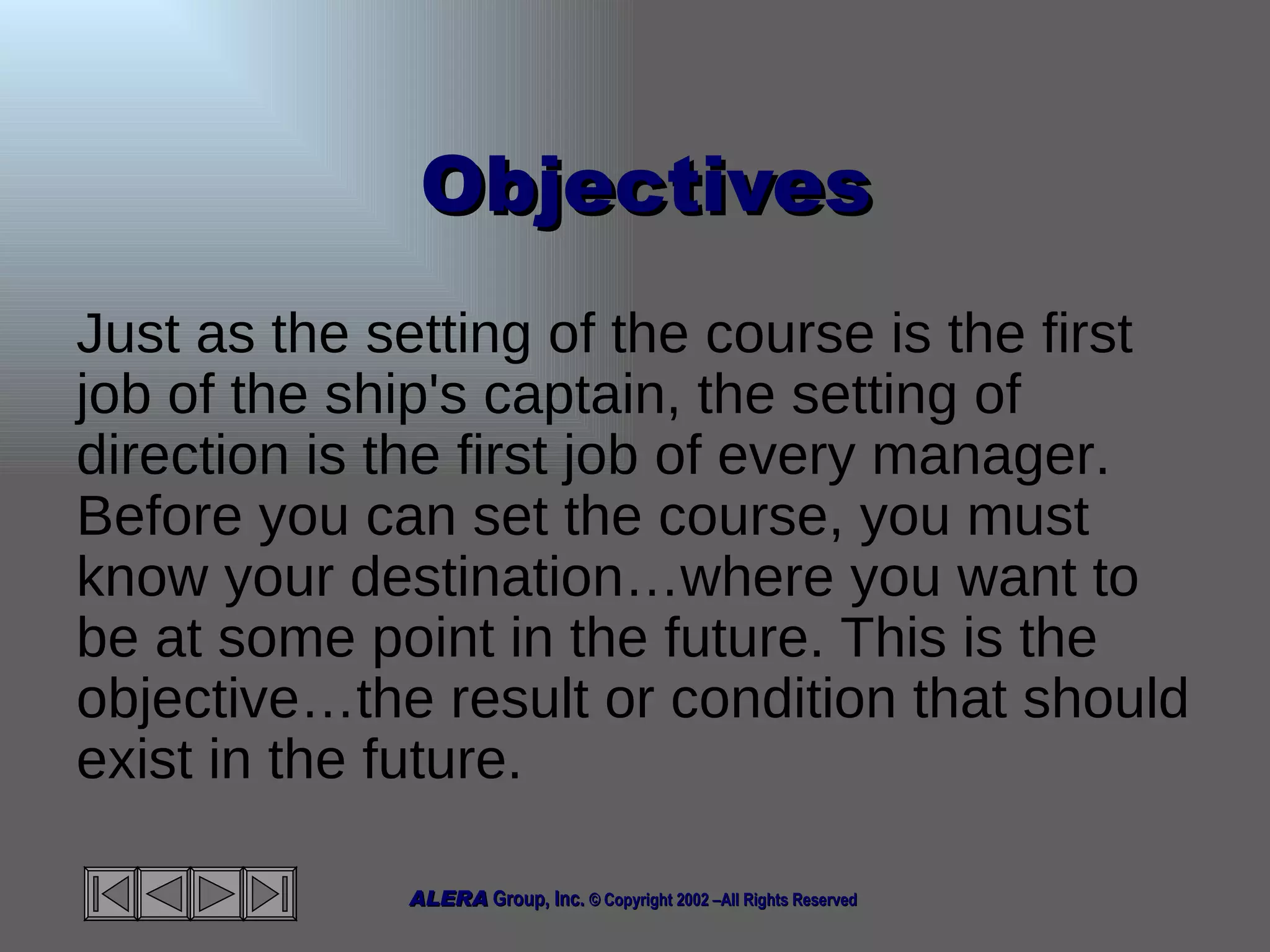 Objectives

Just as the setting of the course is the first job of the ship's captain, the setting of direction is the first job of every manager. Before you can set the course, you must know your destination…where you want to be at some point in the future. This is the objective…the result or condition that should exist in the future.

ALERA Group, Inc. © Copyright 2002 –All Rights Reserved